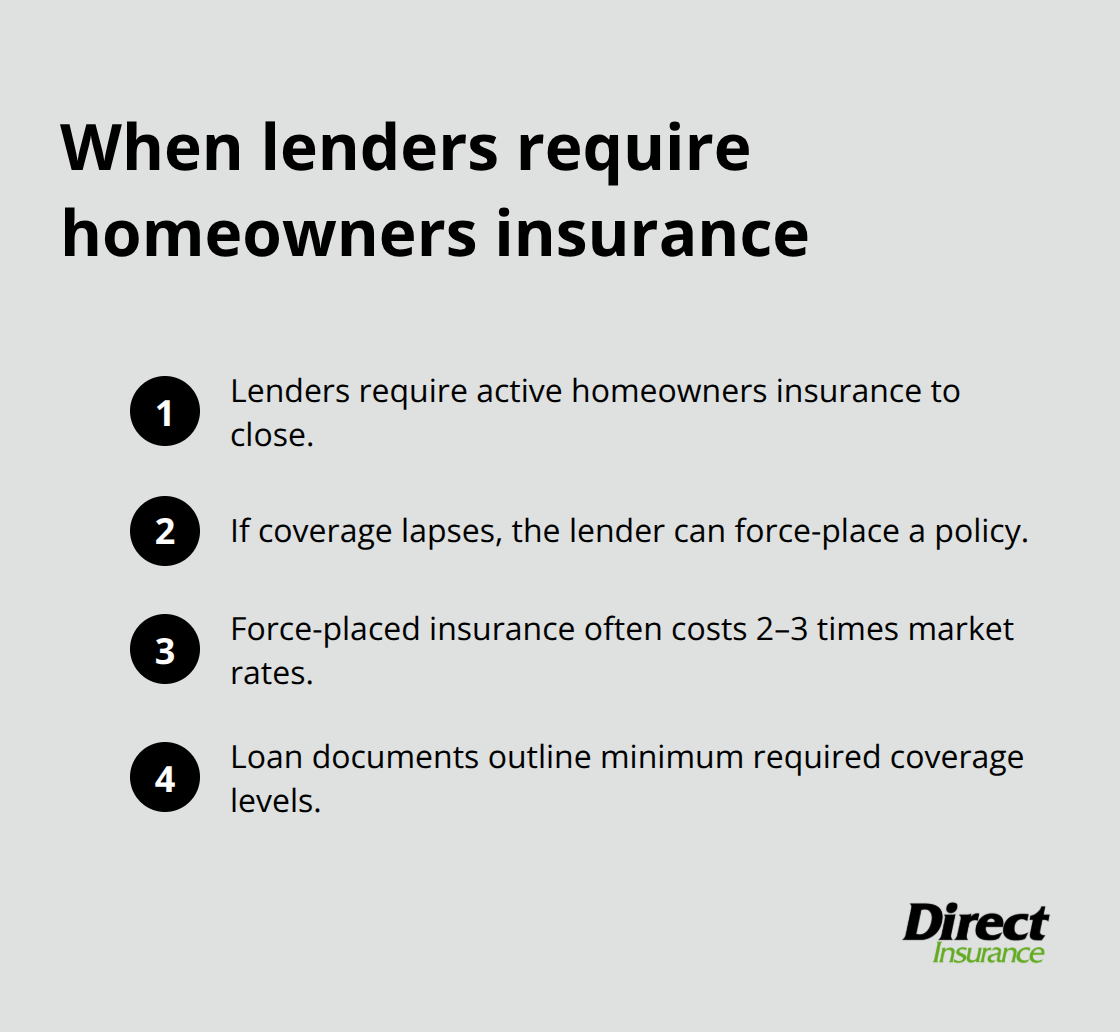 When lenders require homeowners insurance

1 Lenders require active homeowners insurance to close.

2 If coverage lapses, the lender can force-place a policy.

3 Force-placed insurance often costs 2–3 times market rates.

4 Loan documents outline minimum required coverage levels.

Direct Insurance